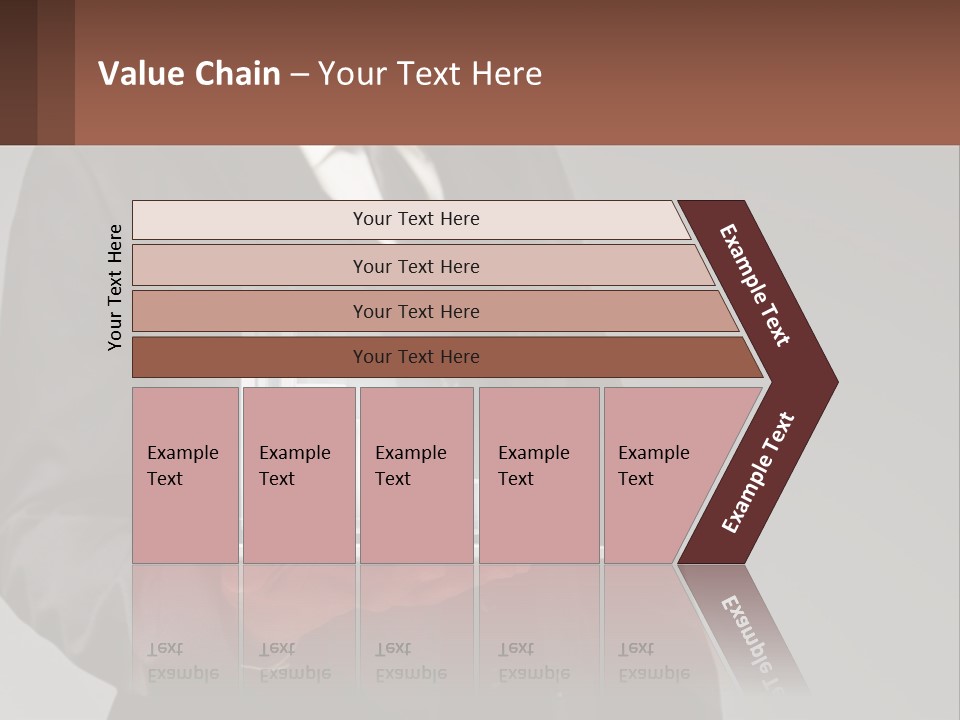 Value Chain – Your Text Here

Your Text Here

Your Text Here

Your Text Here

Your Text Here

Your Text Here

Example Text

Example Text

Example Text

Example Text

Example Text

Example Text

Example Text